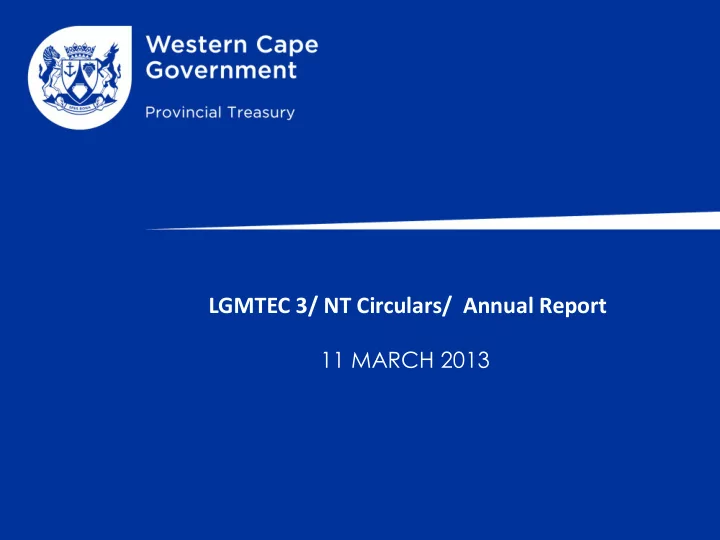 Western Cape Government

Provincial Treasury

LGMTEC 3/ NT Circulars/ Annual Report

11 MARCH 2013